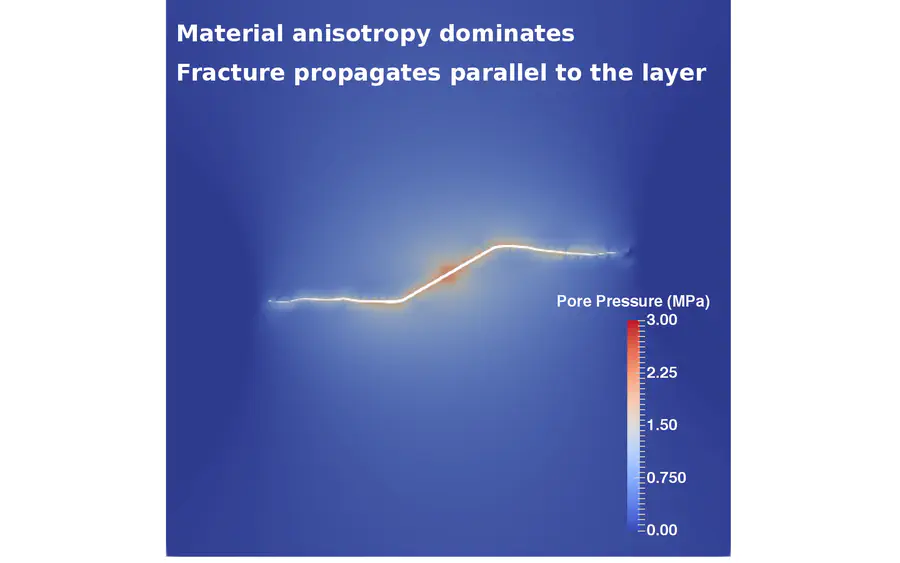 Material anisotropy dominates
Fracture propagates parallel to the layer

Pore Pressure (MPa)
3.00
2.25
1.50
0.750
0.00